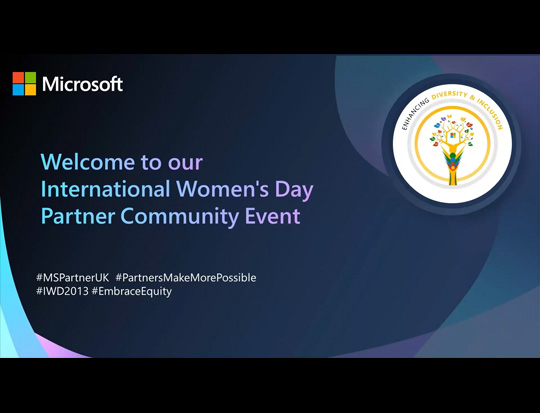 Microsoft

ENHANCING DIVERSITY & INCLUSION

Welcome to our International Women's Day Partner Community Event

#MSPartnerUK #PartnersMakeMorePossible
#IWD2013 #EmbraceEquity